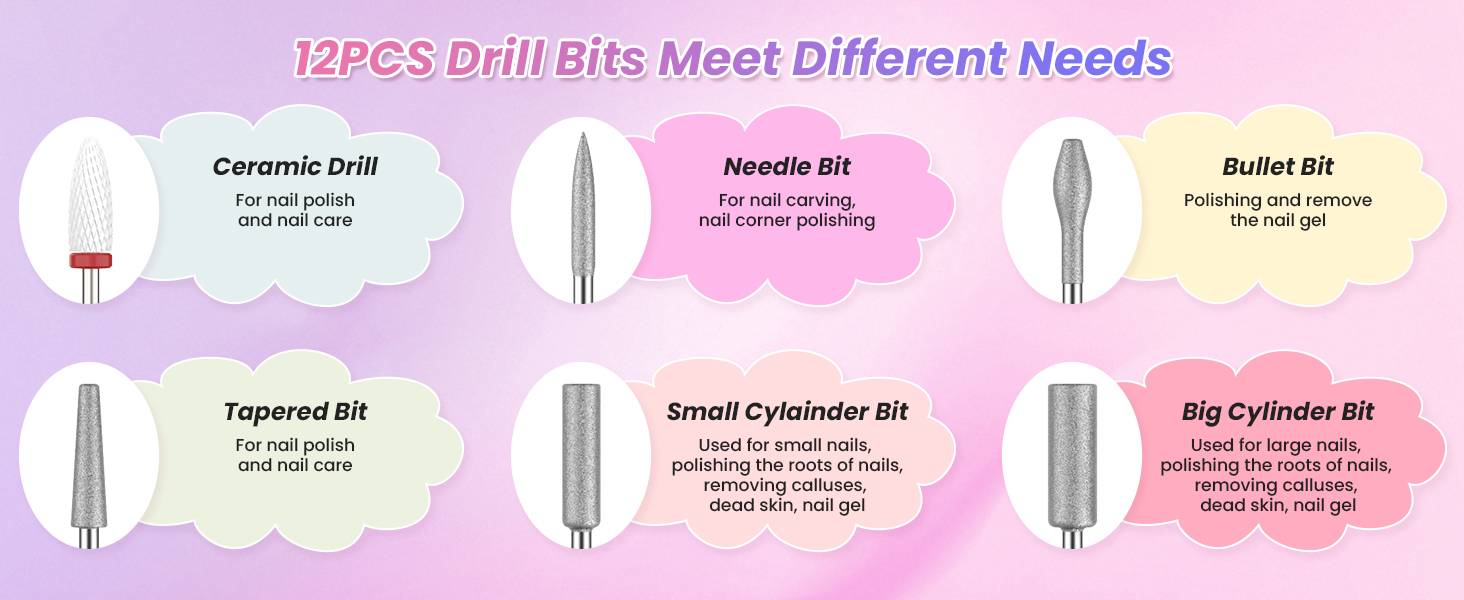 12PCS Drill Bits Meet Different Needs

Ceramic Drill
For nail polish and nail care

Needle Bit
For nail carving, nail corner polishing

Bullet Bit
Polishing and remove the nail gel

Tapered Bit
For nail polish and nail care

Small Cylainder Bit
Used for small nails, polishing the roots of nails, removing calluses, dead skin, nail gel

Big Cylinder Bit
Used for large nails, polishing the roots of nails, removing calluses, dead skin, nail gel